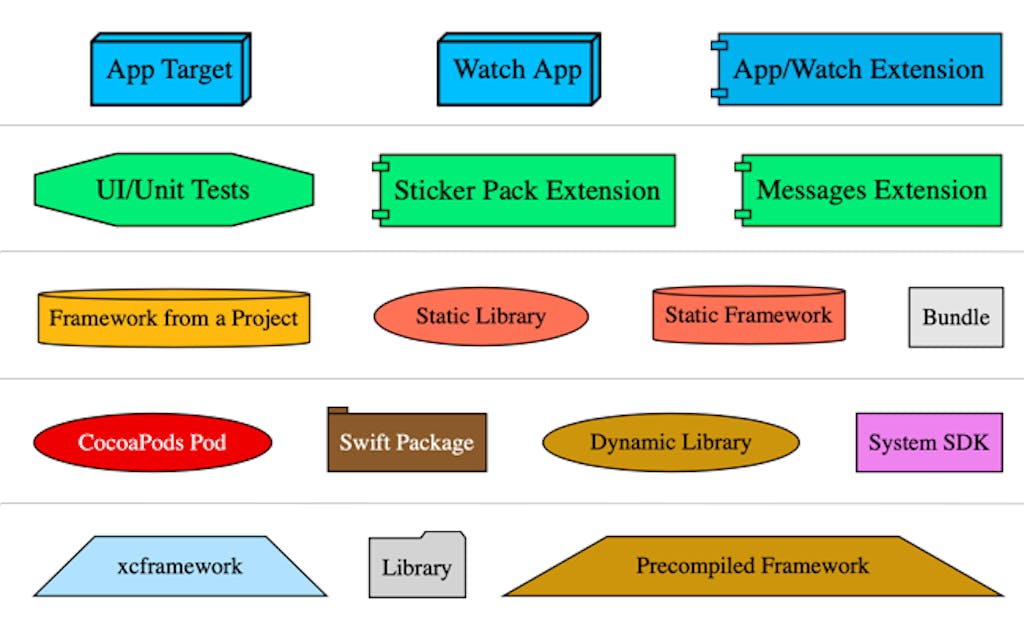 App Target
Watch App
App/Watch Extension

UI/Unit Tests
Sticker Pack Extension
Messages Extension

Framework from a Project
Static Library
Static Framework
Bundle

CocoaPods Pod
Swift Package
Dynamic Library
System SDK

xcframework
Library
Precompiled Framework